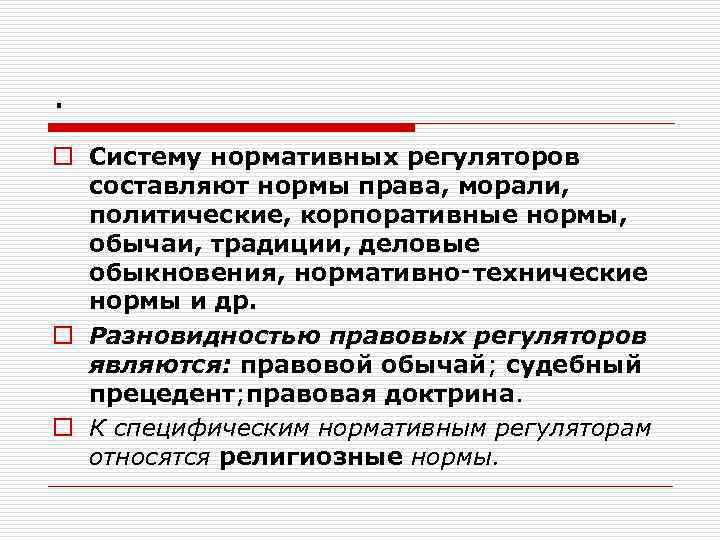 .

Систему нормативных регуляторов составляют нормы права, морали, политические, корпоративные нормы, обычаи, традиции, деловые обыкновения, нормативно-технические нормы и др.

Разновидностью правовых регуляторов являются: правовой обычай; судебный прецедент;правовая доктрина.

К специфическим нормативным регуляторам относятся религиозные нормы.